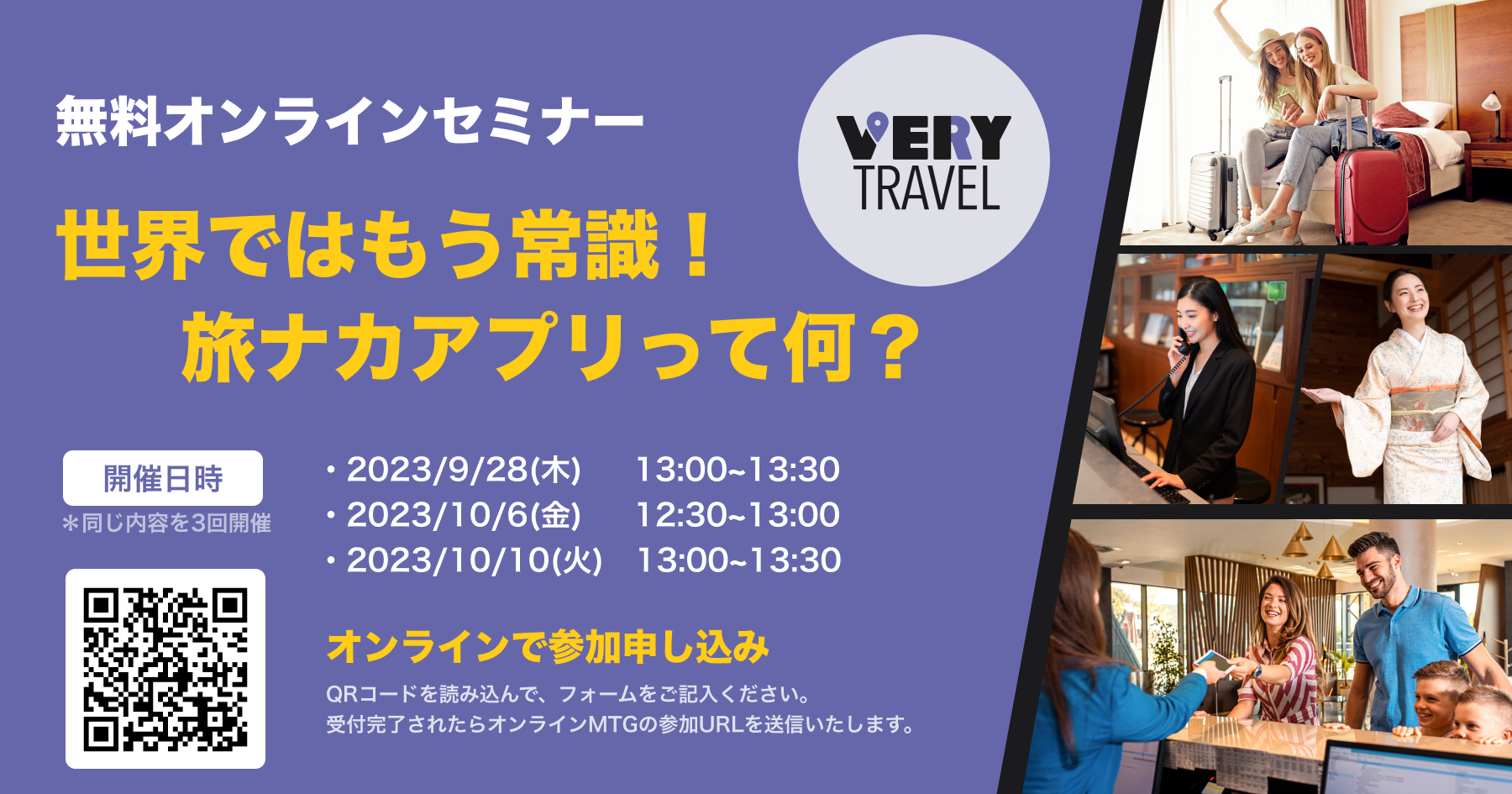 無料オンラインセミナー

VERY TRAVEL

世界ではもう常識！
旅ナカアプリって何？

開催日時
＊同じ内容を3回開催

・2023/9/28(木)　13:00~13:30
・2023/10/6(金)　12:30~13:00
・2023/10/10(火)　13:00~13:30

オンラインで参加申し込み

QRコードを読み込んで、フォームをご記入ください。
受付完了されたらオンラインMTGの参加URLを送信いたします。